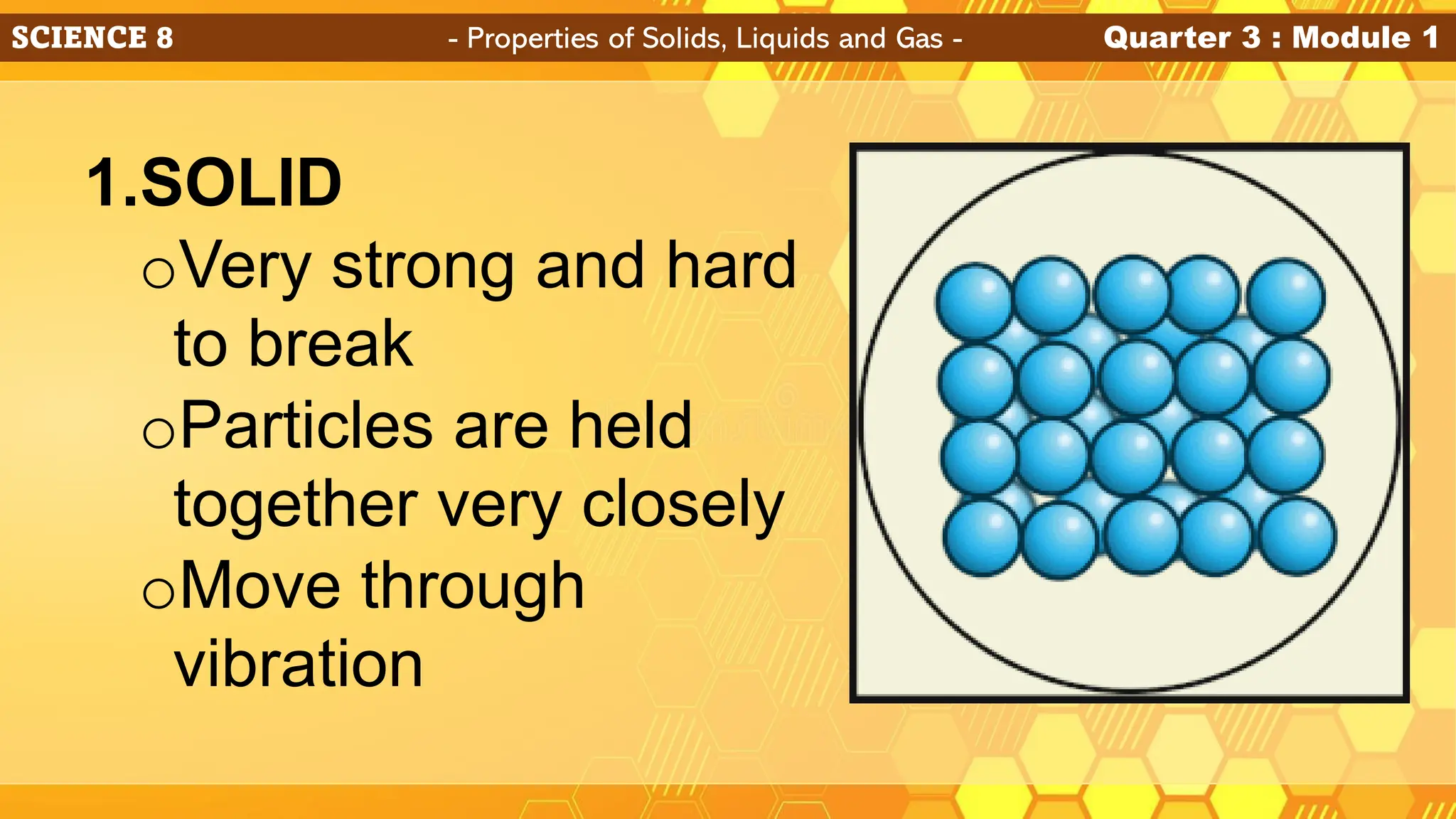 SCIENCE 8 - Properties of Solids, Liquids and Gas - Quarter 3 : Module 1

1.SOLID

o Very strong and hard to break

o Particles are held together very closely

o Move through vibration